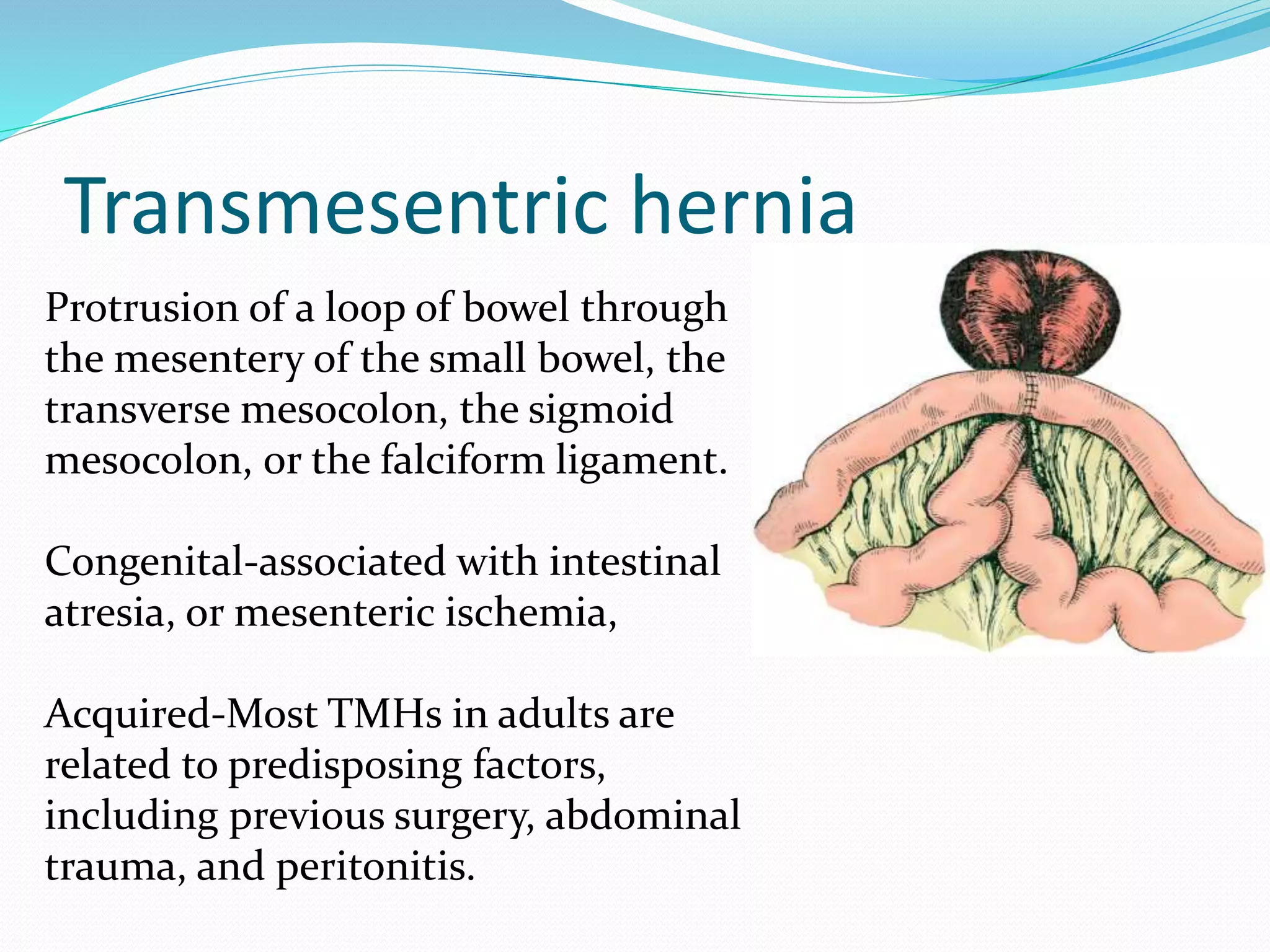 Transmesentric hernia

Protrusion of a loop of bowel through the mesentery of the small bowel, the transverse mesocolon, the sigmoid mesocolon, or the falciform ligament.

Congenital-associated with intestinal atresia, or mesenteric ischemia,

Acquired-Most TMHs in adults are related to predisposing factors, including previous surgery, abdominal trauma, and peritonitis.